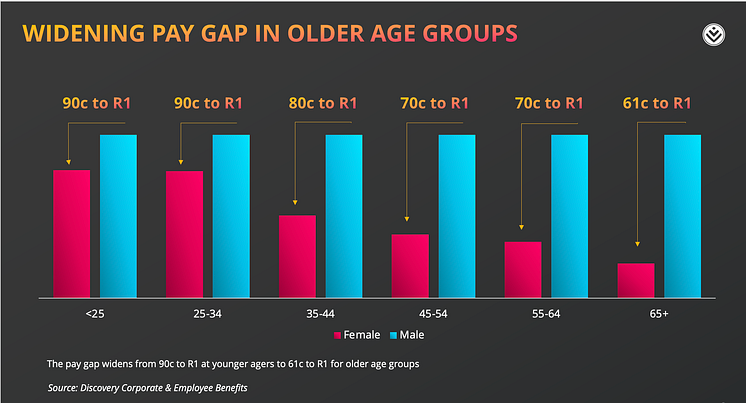 WIDENING PAY GAP IN OLDER AGE GROUPS

90c to R1
90c to R1
80c to R1
70c to R1
70c to R1
61c to R1

<25
25-34
35-44
45-54
55-64
65+

Female Male

The pay gap widens from 90c to R1 at younger agers to 61c to R1 for older age groups

Source: Discovery Corporate & Employee Benefits